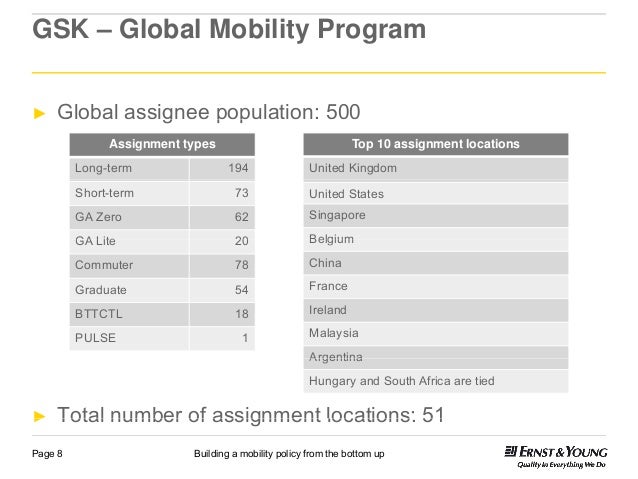 GSK – Global Mobility Program

► Global assignee population: 500

| Assignment types | |
|---|---|
| Long-term | 194 |
| Short-term | 73 |
| GA Zero | 62 |
| GA Lite | 20 |
| Commuter | 78 |
| Graduate | 54 |
| BTTCTL | 18 |
| PULSE | 1 |

| Top 10 assignment locations |
|---|
| United Kingdom |
| United States |
| Singapore |
| Belgium |
| China |
| France |
| Ireland |
| Malaysia |
| Argentina |
| Hungary and South Africa are tied |

► Total number of assignment locations: 51

Page 8

Building a mobility policy from the bottom up

ERNST & YOUNG
Quality In Everything We Do